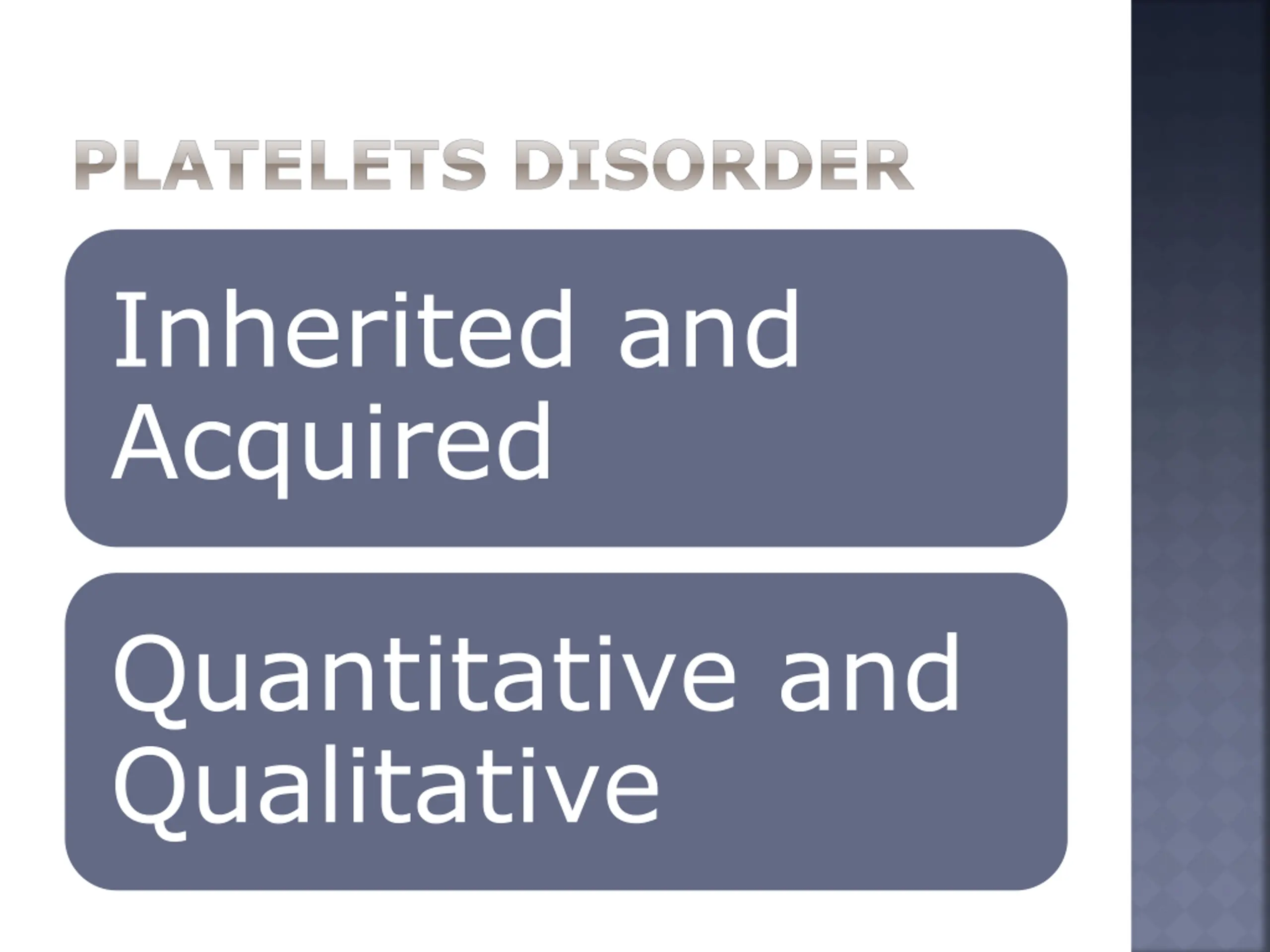 PLATELETS DISORDER

Inherited and Acquired

Quantitative and Qualitative